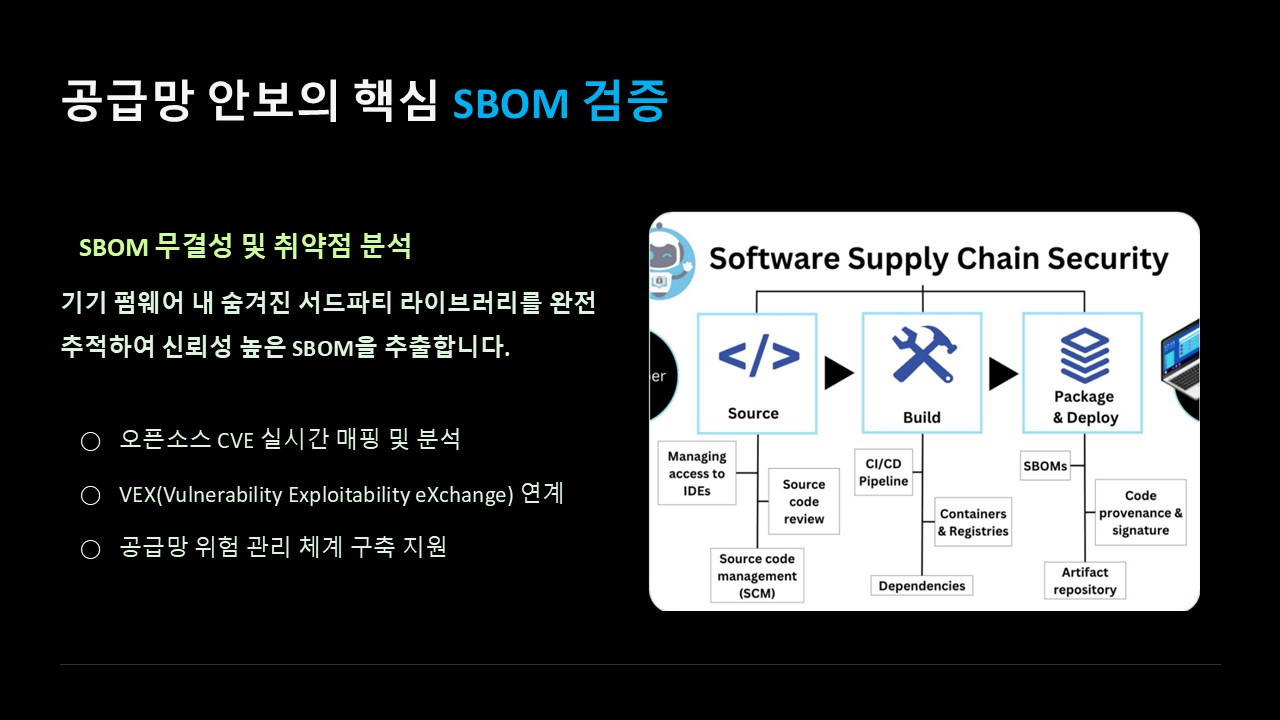 공급망 안보의 핵심 SBOM 검증

SBOM 무결성 및 취약점 분석

기기 펌웨어 내 숨겨진 서드파티 라이브러리를 완전 추적하여 신뢰성 높은 SBOM을 추출합니다.

○ 오픈소스 CVE 실시간 매핑 및 분석

○ VEX(Vulnerability Exploitability eXchange) 연계

○ 공급망 위험 관리 체계 구축 지원

Software Supply Chain Security

er

</>
Source

Build

Package & Deploy

Managing access to IDEs

Source code review

Source code management (SCM)

CI/CD Pipeline

Containers & Registries

Dependencies

SBOMs

Code provenance & signature

Artifact repository